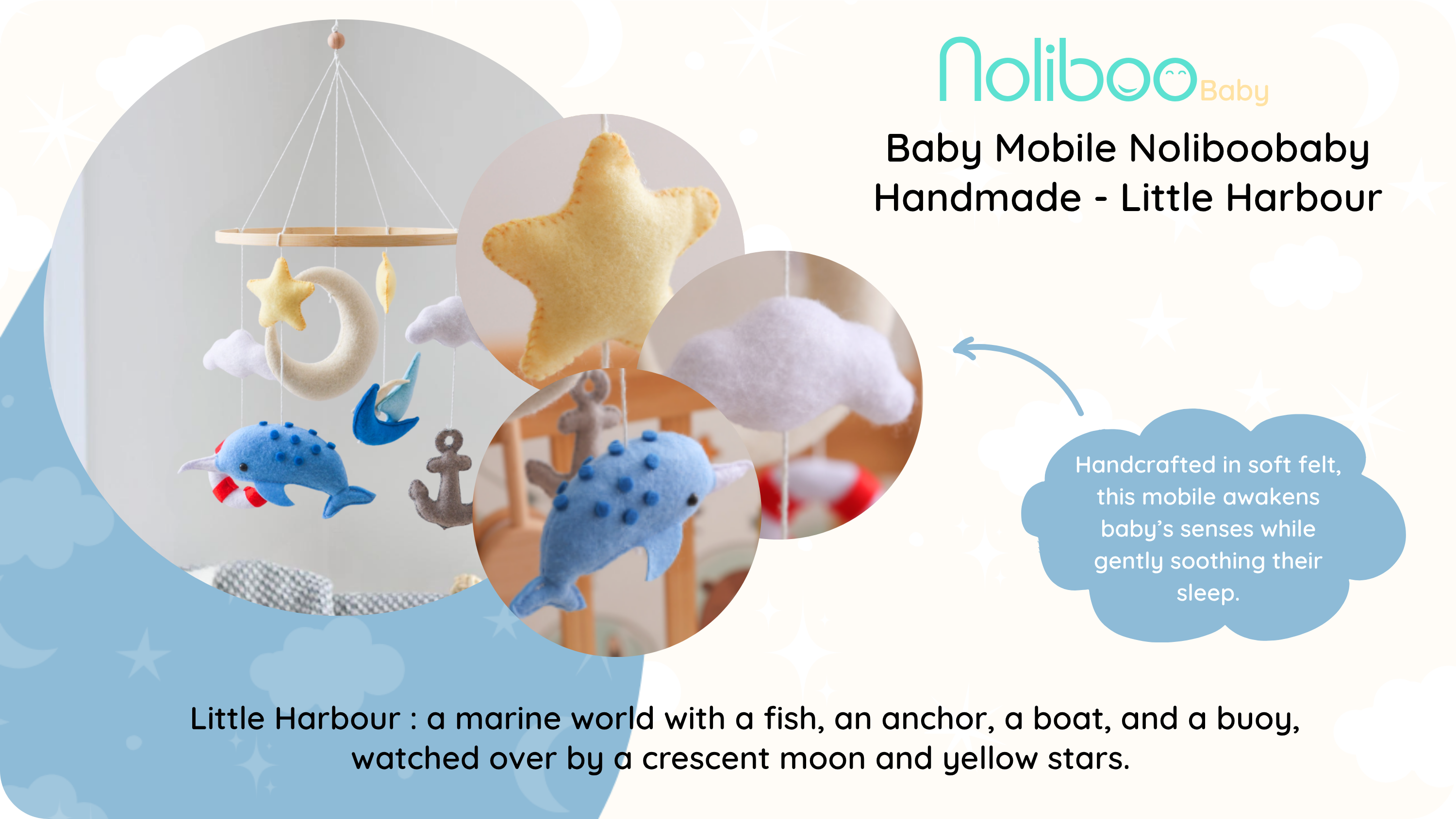 noliboo Baby

Baby Mobile Noliboobaby Handmade - Little Harbour

Handcrafted in soft felt, this mobile awakens baby's senses while gently soothing their sleep.

Little Harbour : a marine world with a fish, an anchor, a boat, and a buoy, watched over by a crescent moon and yellow stars.